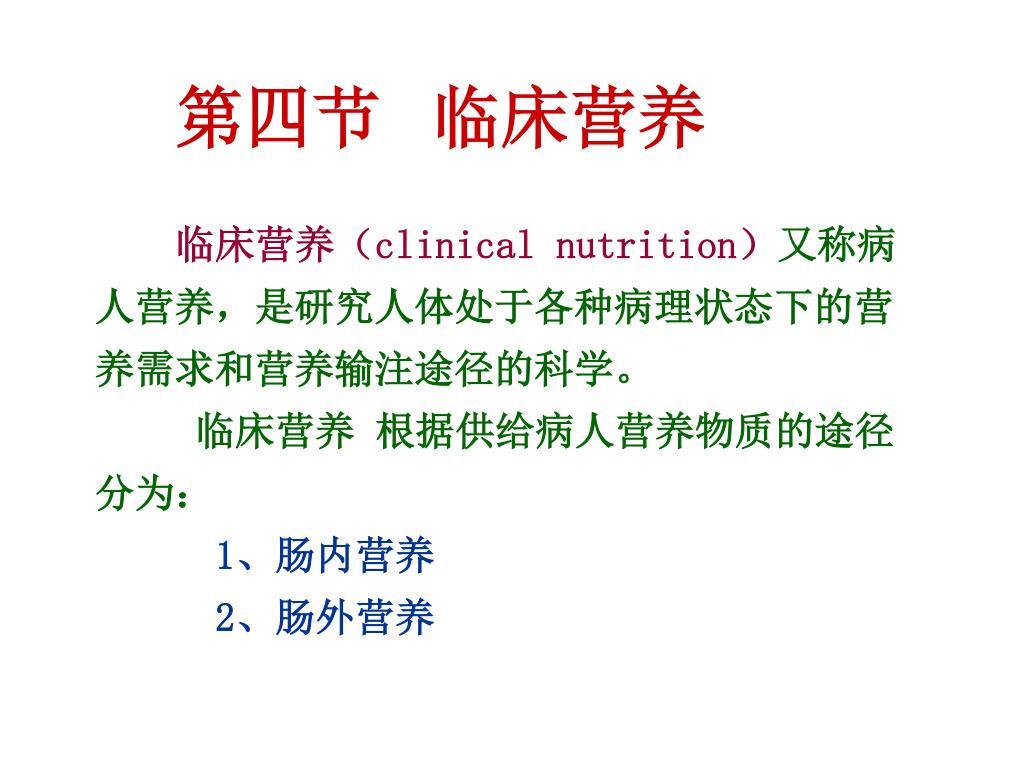 第四节 临床营养

临床营养（clinical nutrition）又称病人营养，是研究人体处于各种病理状态下的营养需求和营养输注途径的科学。

临床营养 根据供给病人营养物质的途径分为：

1、肠内营养

2、肠外营养